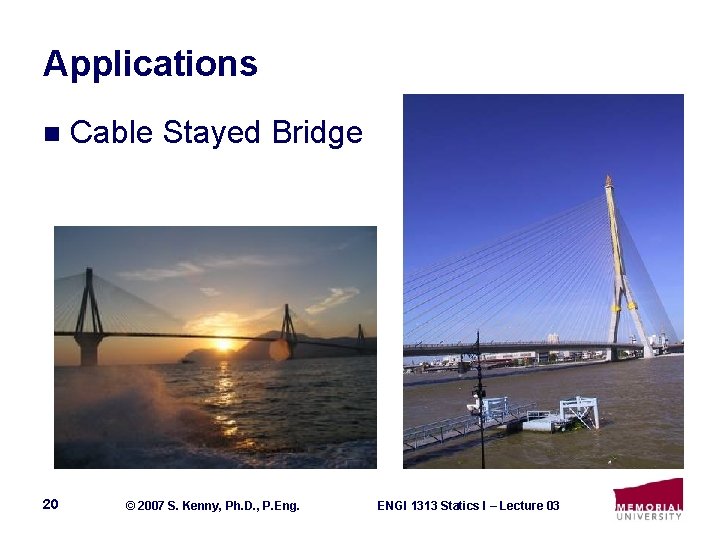 Applications

■ Cable Stayed Bridge

20 © 2007 S. Kenny, Ph.D., P.Eng. ENGI 1313 Statics I – Lecture 03

MEMORIAL UNIVERSITY